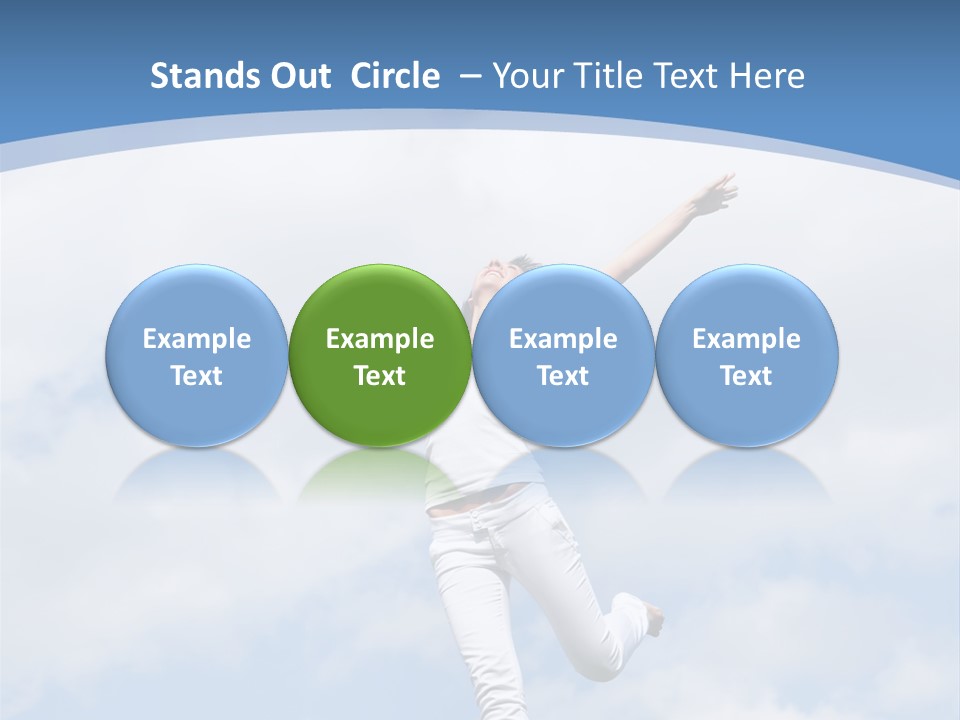 Stands Out Circle – Your Title Text Here

Example Text

Example Text

Example Text

Example Text